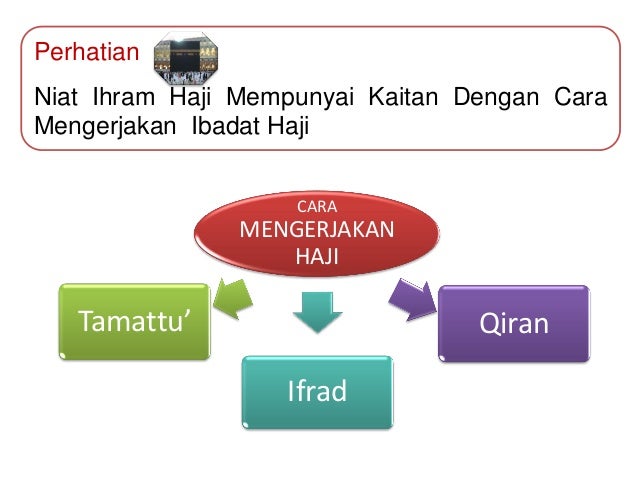 Perhatian

Niat Ihram Haji Mempunyai Kaitan Dengan Cara Mengerjakan Ibadat Haji

CARA MENGERJAKAN HAJI

Tamattu’

Ifrad

Qiran